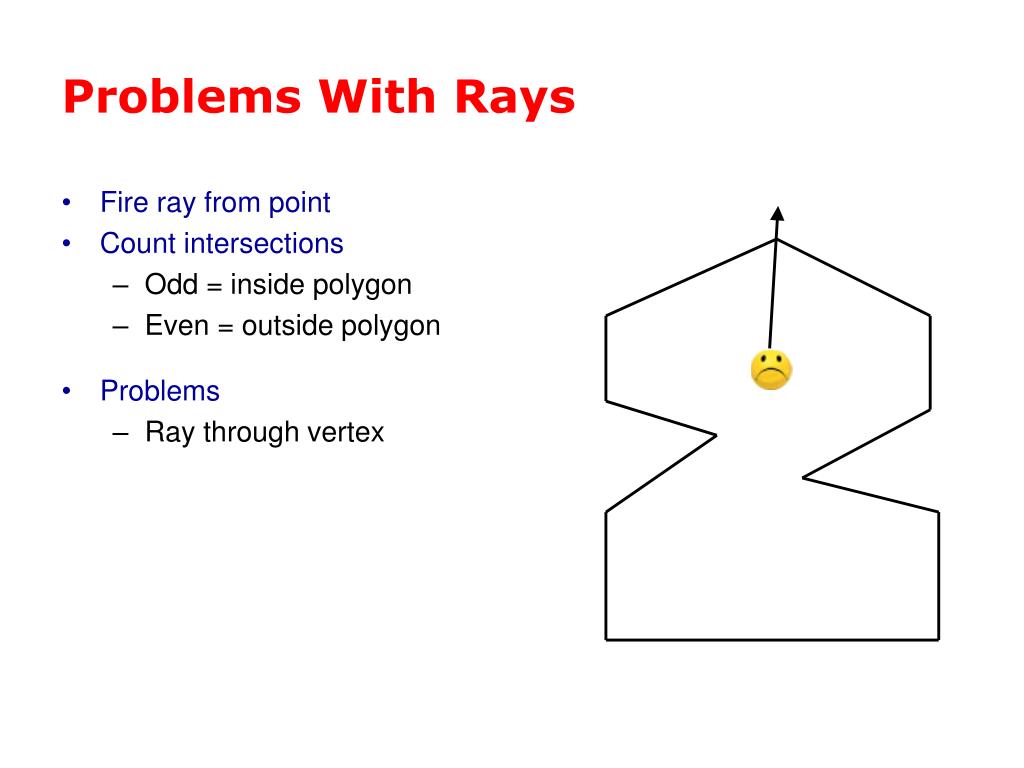 Problems With Rays

• Fire ray from point
• Count intersections
  – Odd = inside polygon
  – Even = outside polygon

• Problems
  – Ray through vertex